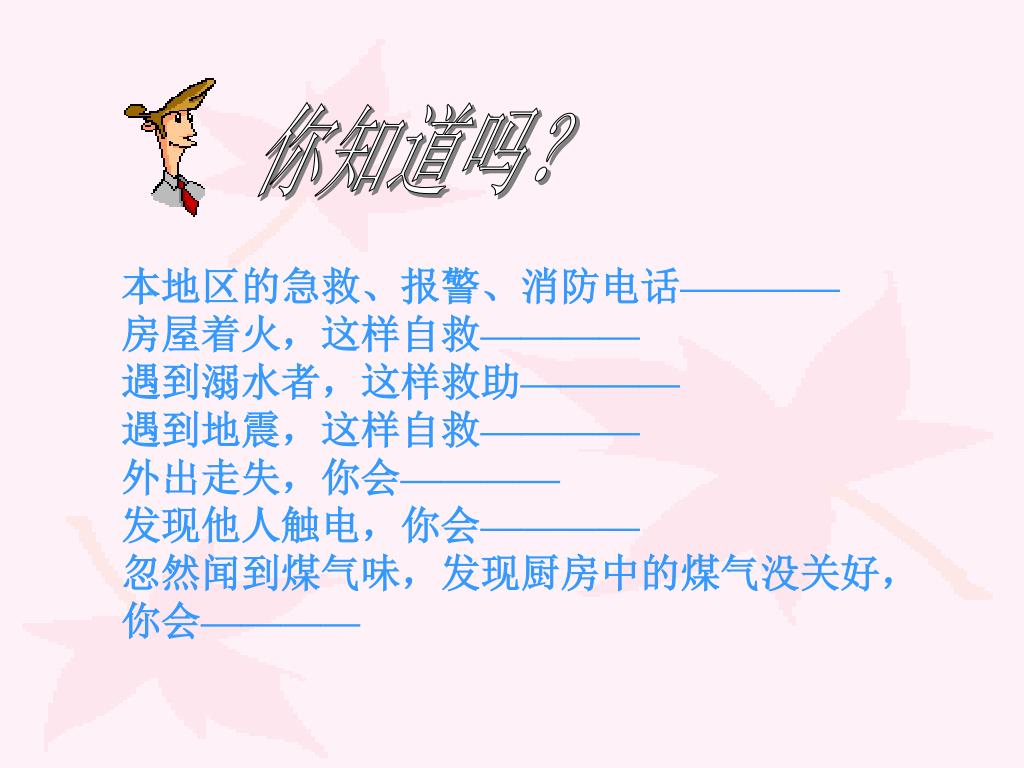 你知道吗？

本地区的急救、报警、消防电话————
房屋着火，这样自救————
遇到溺水者，这样救助————
遇到地震，这样自救————
外出走失，你会————
发现他人触电，你会————
忽然闻到煤气味，发现厨房中的煤气没关好，你会————